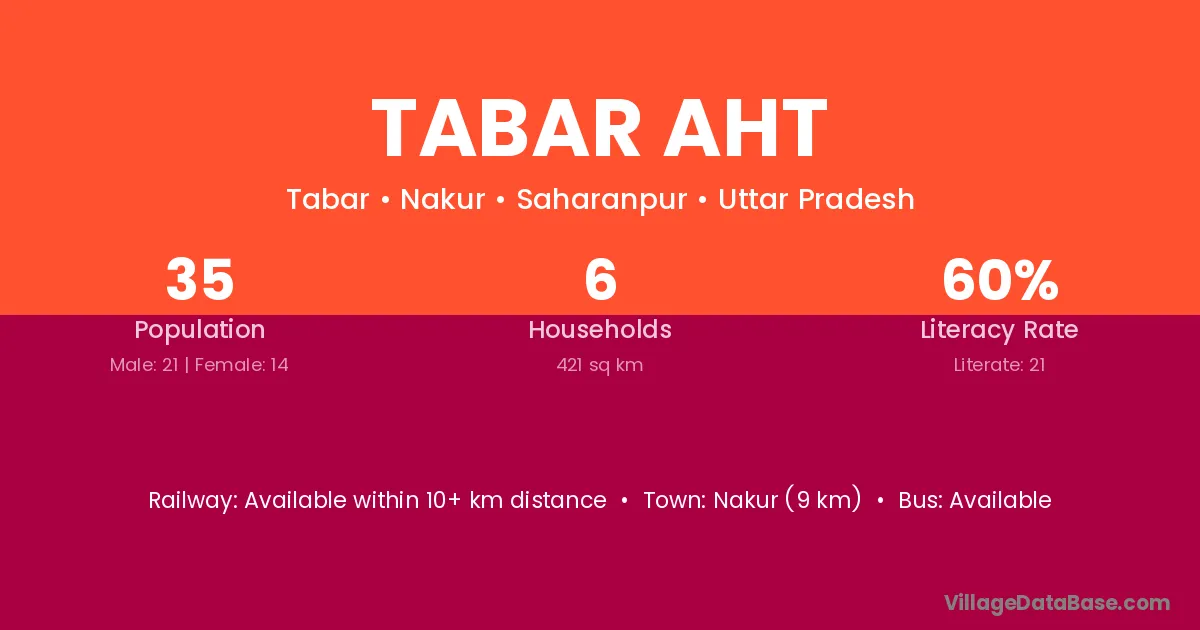 TABAR AHT

Tabar • Nakur • Saharanpur • Uttar Pradesh

35
Population
Male: 21 | Female: 14

6
Households
421 sq km

60%
Literacy Rate
Literate: 21

Railway: Available within 10+ km distance • Town: Nakur (9 km) • Bus: Available

VillageDataBase.com